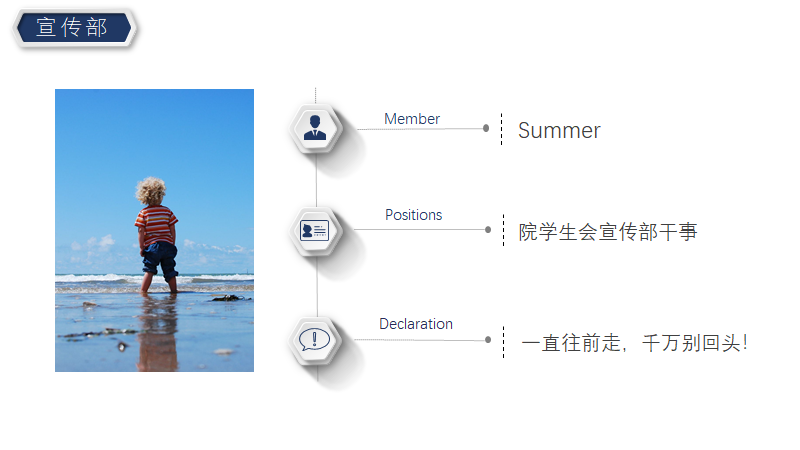 宣传部

Member

Summer

Positions

院学生会宣传部干事

Declaration

一直往前走，千万别回头!